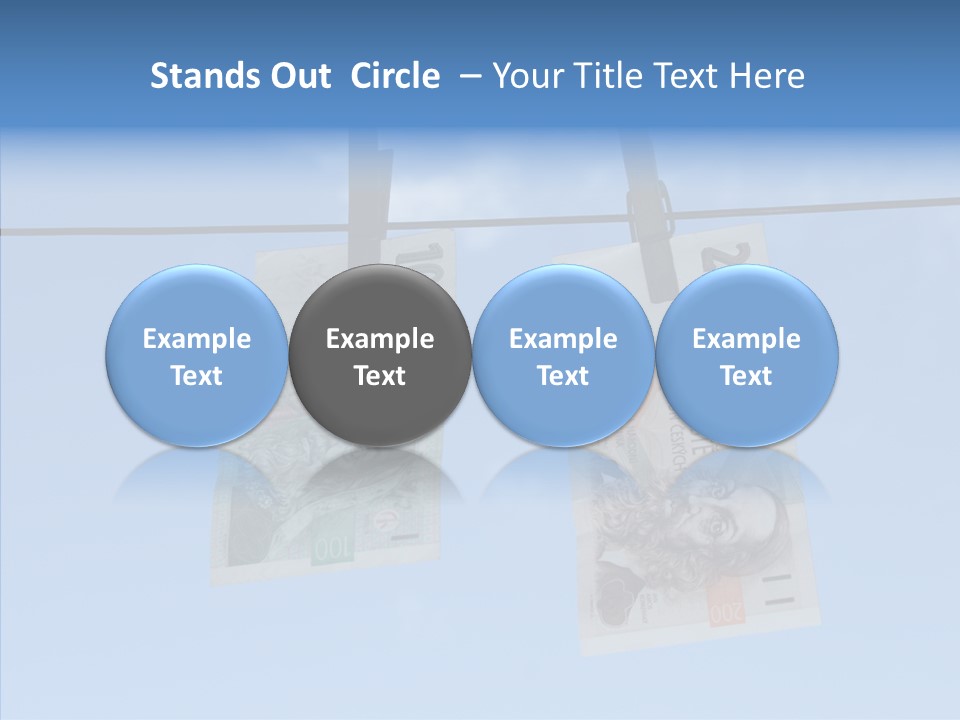 Stands Out Circle – Your Title Text Here

Example Text

Example Text

Example Text

Example Text